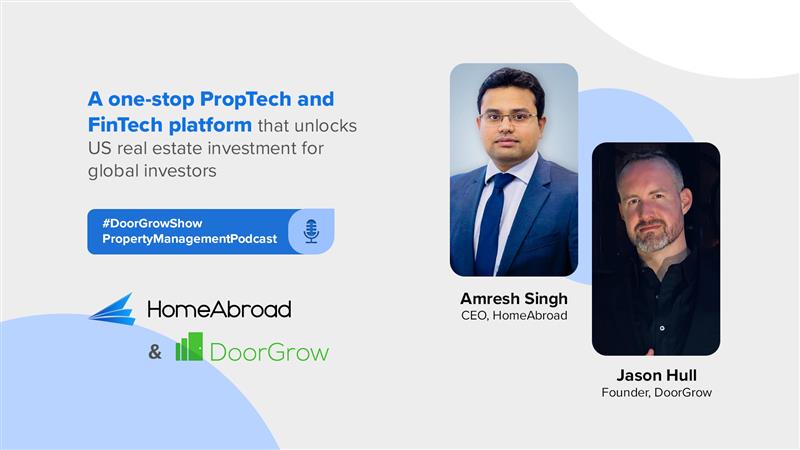 A one-stop PropTech and FinTech platform that unlocks US real estate investment for global investors

#DoorGrowShow
PropertyManagementPodcast

HomeAbroad
& DoorGrow

Amresh Singh
CEO, HomeAbroad

Jason Hull
Founder, DoorGrow